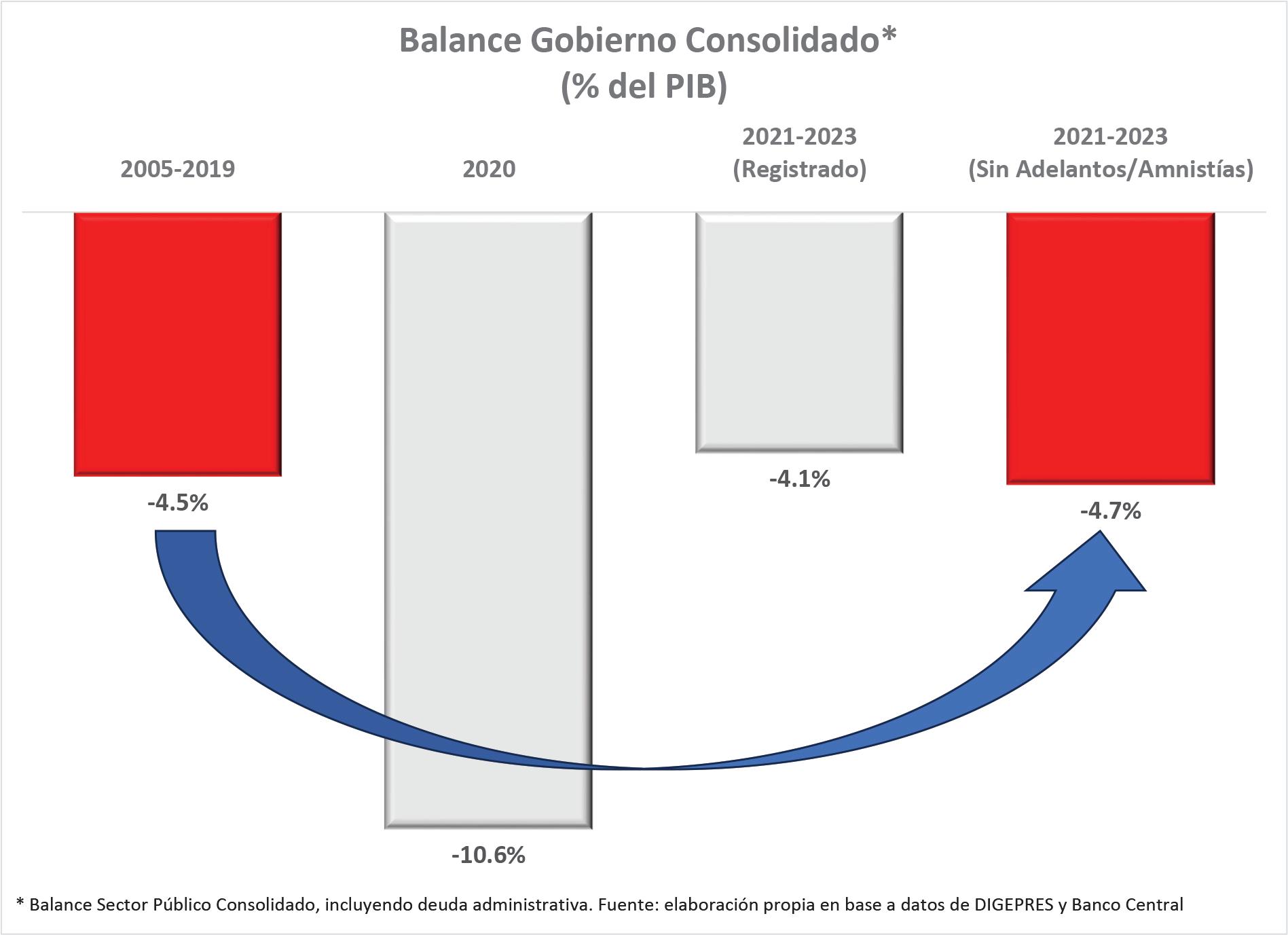 Balance Gobierno Consolidado*
(% del PIB)

2005-2019

2020

2021-2023
(Registrado)

2021-2023
(Sin Adelantos/Amnistías)

-4.5%

-10.6%

-4.1%

-4.7%

* Balance Sector Público Consolidado, incluyendo deuda administrativa. Fuente: elaboración propia en base a datos de DIGEPRES y Banco Central